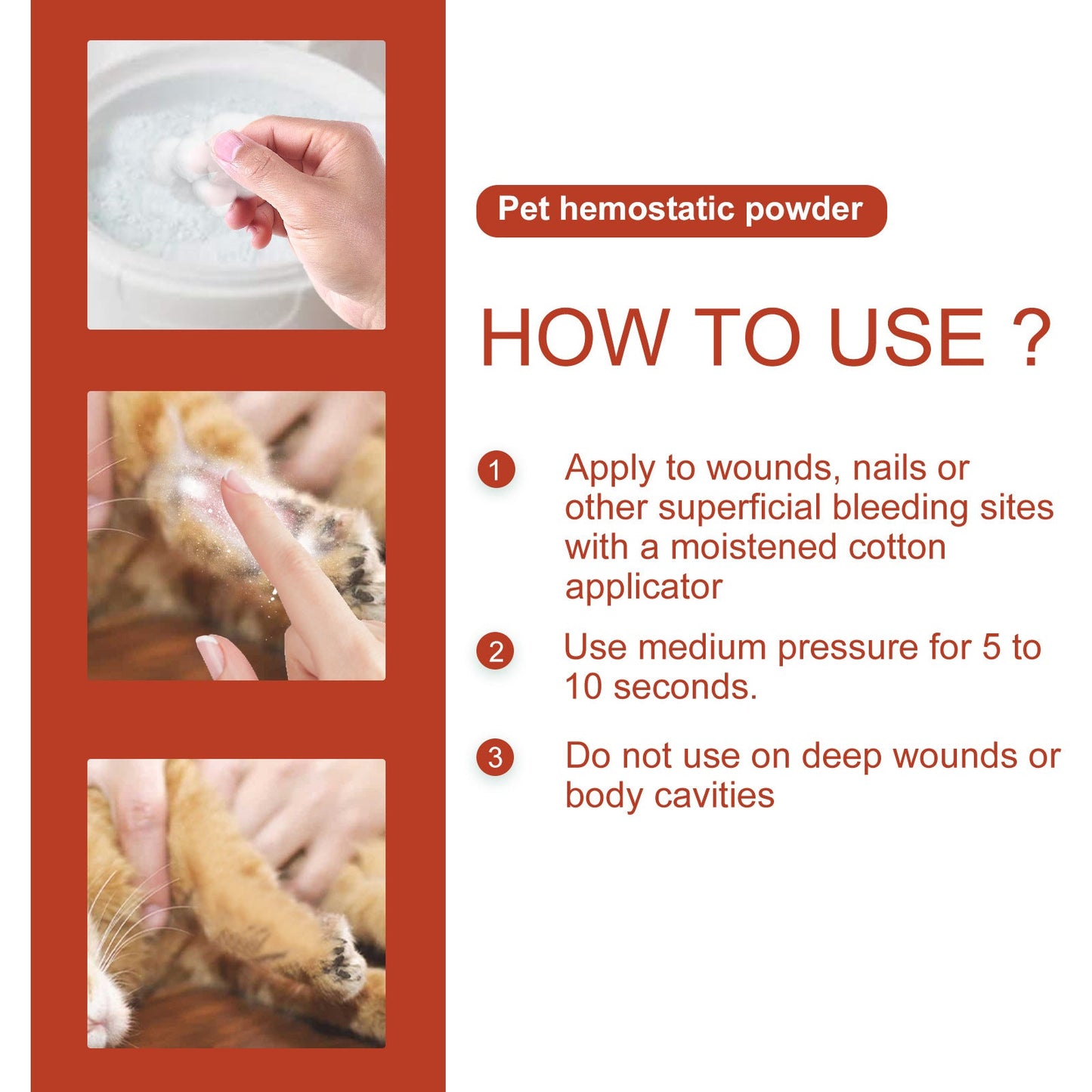 Pet hemostatic powder

HOW TO USE ?

1 Apply to wounds, nails or other superficial bleeding sites with a moistened cotton applicator

2 Use medium pressure for 5 to 10 seconds.

3 Do not use on deep wounds or body cavities